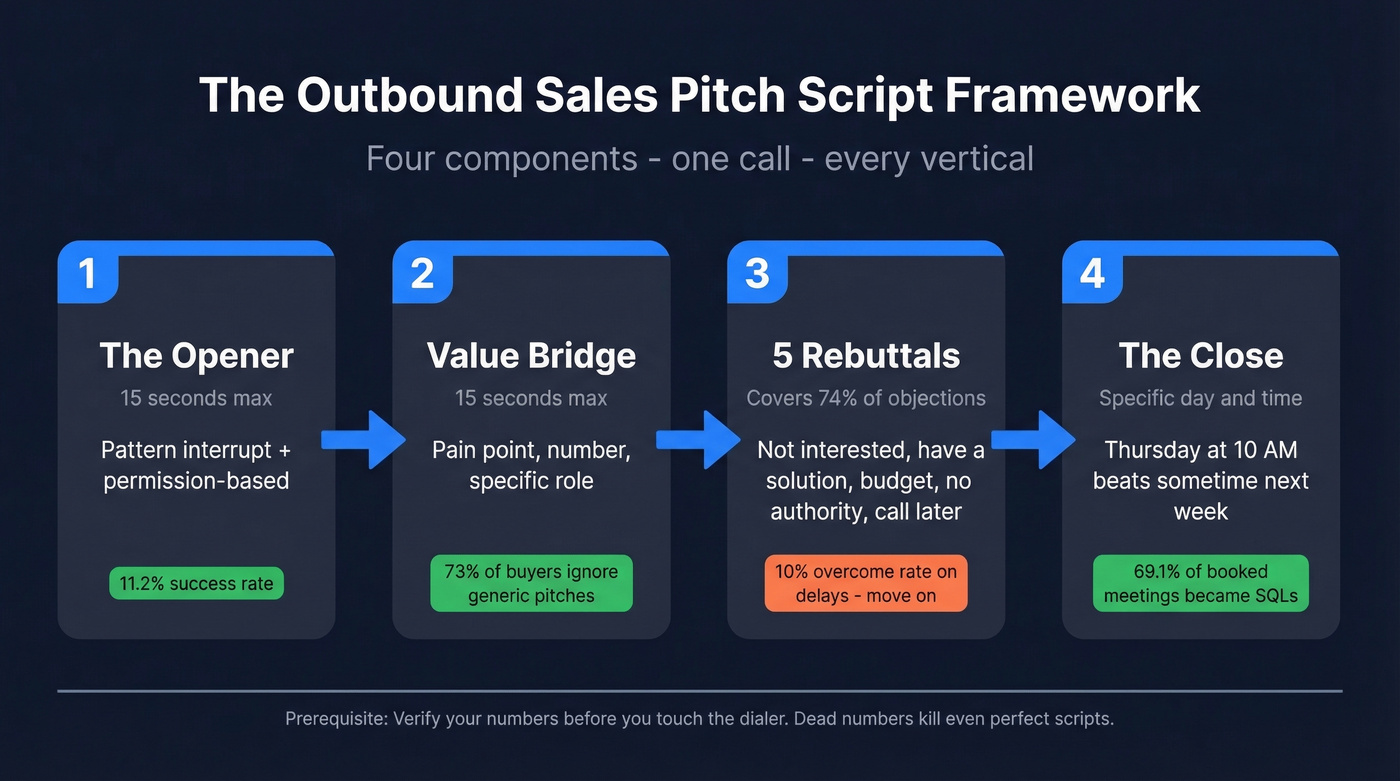 The Outbound Sales Pitch Script Framework

Four components - one call - every vertical

1

The Opener

15 seconds max

Pattern interrupt + permission-based

11.2% success rate

2

Value Bridge

15 seconds max

Pain point, number, specific role

73% of buyers ignore generic pitches

3

5 Rebuttals

Covers 74% of objections

Not interested, have a solution, budget, no authority, call later

10% overcome rate on delays - move on

4

The Close

Specific day and time

Thursday at 10 AM beats sometime next week

69.1% of booked meetings became SQLs

Prerequisite: Verify your numbers before you touch the dialer. Dead numbers kill even perfect scripts.